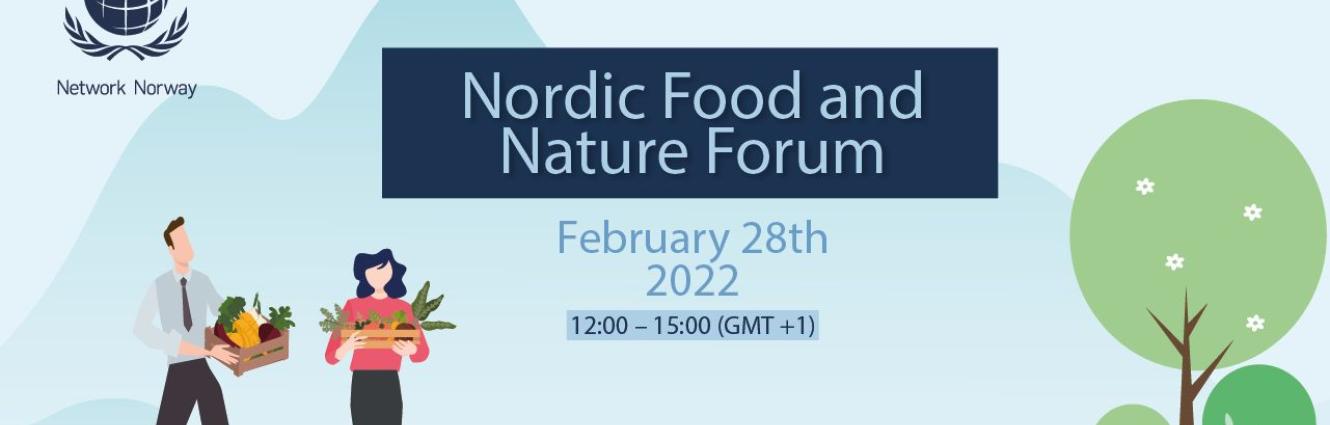 Network Norway

Nordic Food and Nature Forum

February 28th 2022

12:00 – 15:00 (GMT +1)